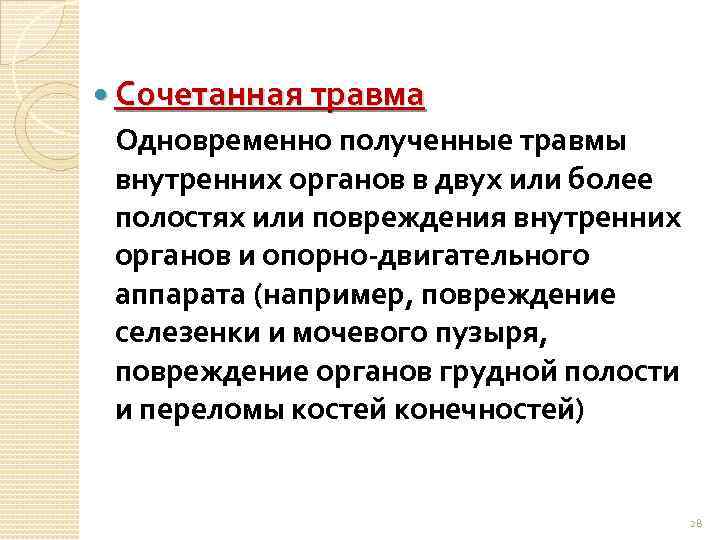 Сочетанная травма

Одновременно полученные травмы внутренних органов в двух или более полостях или повреждения внутренних органов и опорно-двигательного аппарата (например, повреждение селезенки и мочевого пузыря, повреждение органов грудной полости и переломы костей конечностей)

28